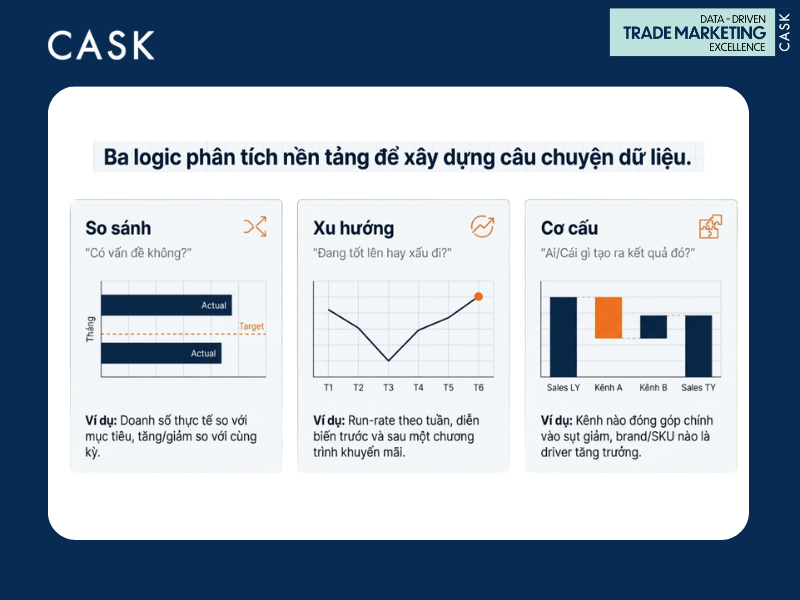 CASK

DATA - DRIVEN
TRADE MARKETING
EXCELLENCE
CASK

Ba logic phân tích nền tảng để xây dựng câu chuyện dữ liệu.

So sánh
"Có vấn đề không?"

Tháng
Actual
Target
Actual

Ví dụ: Doanh số thực tế so với mục tiêu, tăng/giảm so với cùng kỳ.

Xu hướng
"Đang tốt lên hay xấu đi?"

T1 T2 T3 T4 T5 T6

Ví dụ: Run-rate theo tuần, diễn biến trước và sau một chương trình khuyến mãi.

Cơ cấu
"Ai/Cái gì tạo ra kết quả đó?"

Sales LY Kênh A Kênh B Sales TY

Ví dụ: Kênh nào đóng góp chính vào sụt giảm, brand/SKU nào là driver tăng trưởng.